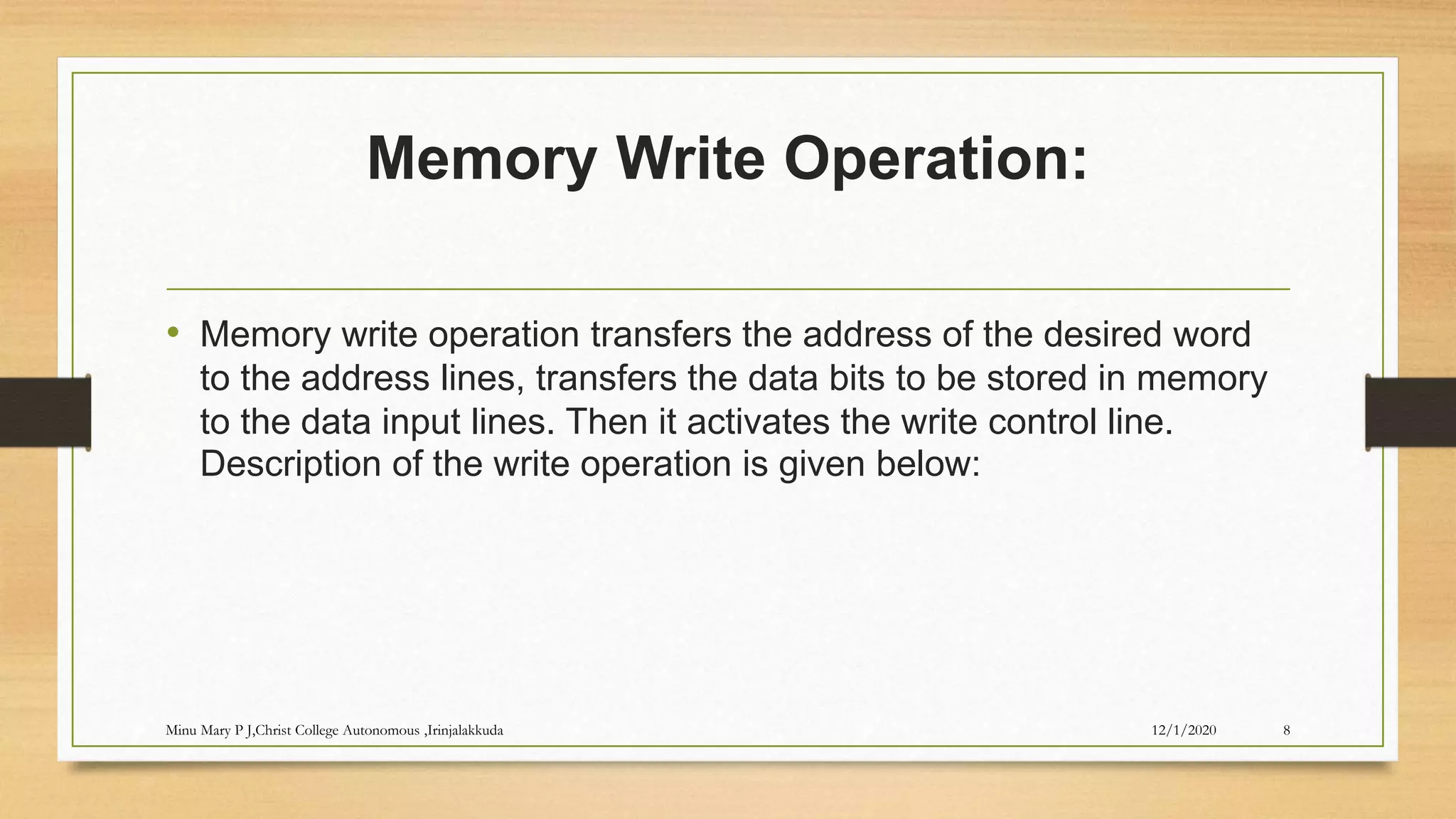 Memory Write Operation:

• Memory write operation transfers the address of the desired word to the address lines, transfers the data bits to be stored in memory to the data input lines. Then it activates the write control line. Description of the write operation is given below:

Minu Mary P J,Christ College Autonomous ,Irinjalakkuda

12/1/2020

8